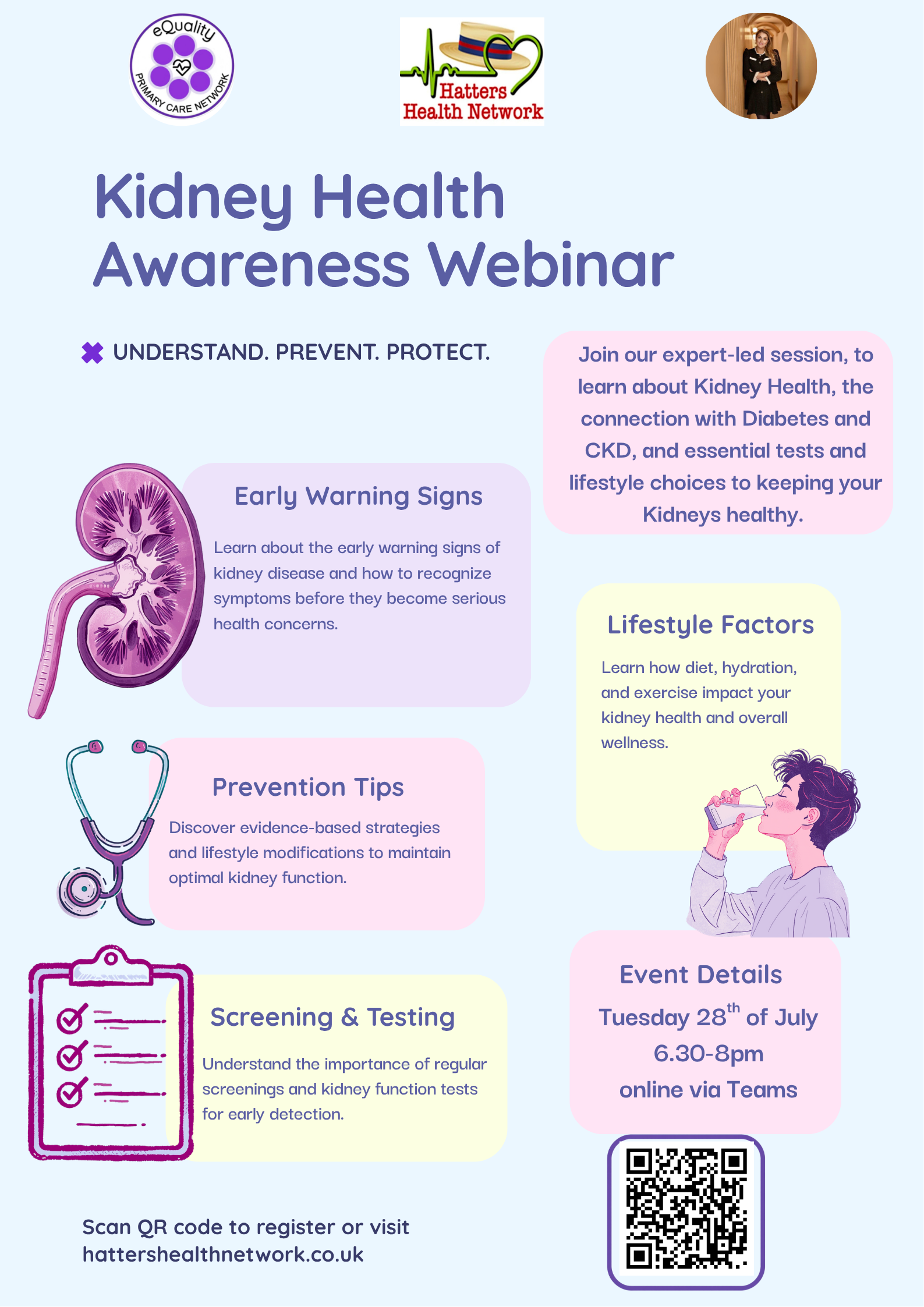 eQuality
PRIMARY CARE NETWORK

Hatters Health Network

Kidney Health Awareness Webinar

UNDERSTAND. PREVENT. PROTECT.

Join our expert-led session, to learn about Kidney Health, the connection with Diabetes and CKD, and essential tests and lifestyle choices to keeping your Kidneys healthy.

Early Warning Signs

Learn about the early warning signs of kidney disease and how to recognize symptoms before they become serious health concerns.

Lifestyle Factors

Learn how diet, hydration, and exercise impact your kidney health and overall wellness.

Prevention Tips

Discover evidence-based strategies and lifestyle modifications to maintain optimal kidney function.

Screening & Testing

Understand the importance of regular screenings and kidney function tests for early detection.

Event Details
Tuesday 28$^{th}$ of July
6.30-8pm
online via Teams

Scan QR code to register or visit hattershealthnetwork.co.uk